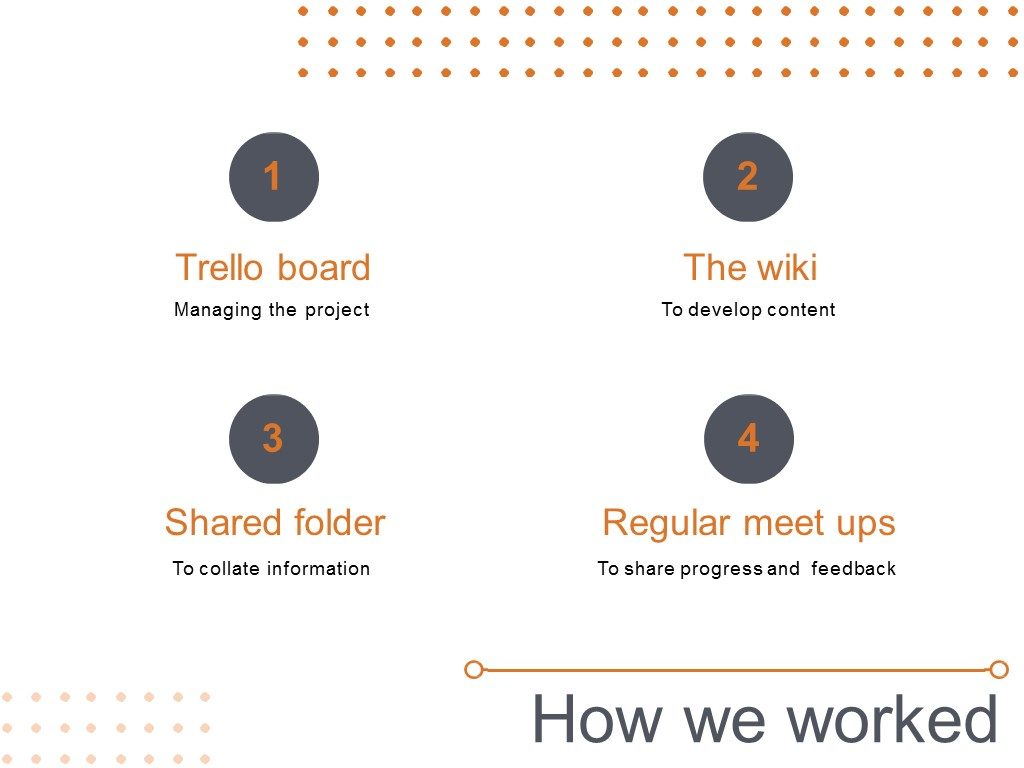 1

Trello board

Managing the project

2

The wiki

To develop content

3

Shared folder

To collate information

4

Regular meet ups

To share progress and feedback

How we worked